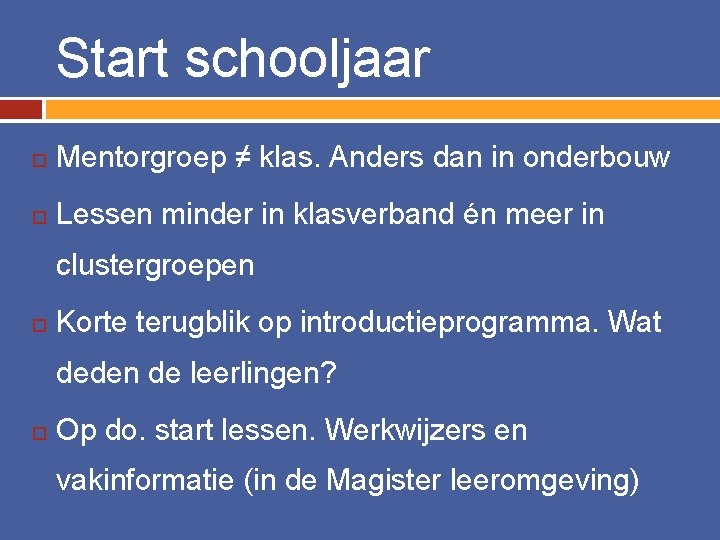 Start schooljaar

Mentorgroep ≠ klas. Anders dan in onderbouw

Lessen minder in klasverband én meer in clustergroepen

Korte terugblik op introductieprogramma. Wat deden de leerlingen?

Op do. start lessen. Werkwijzers en vakinformatie (in de Magister leeromgeving)